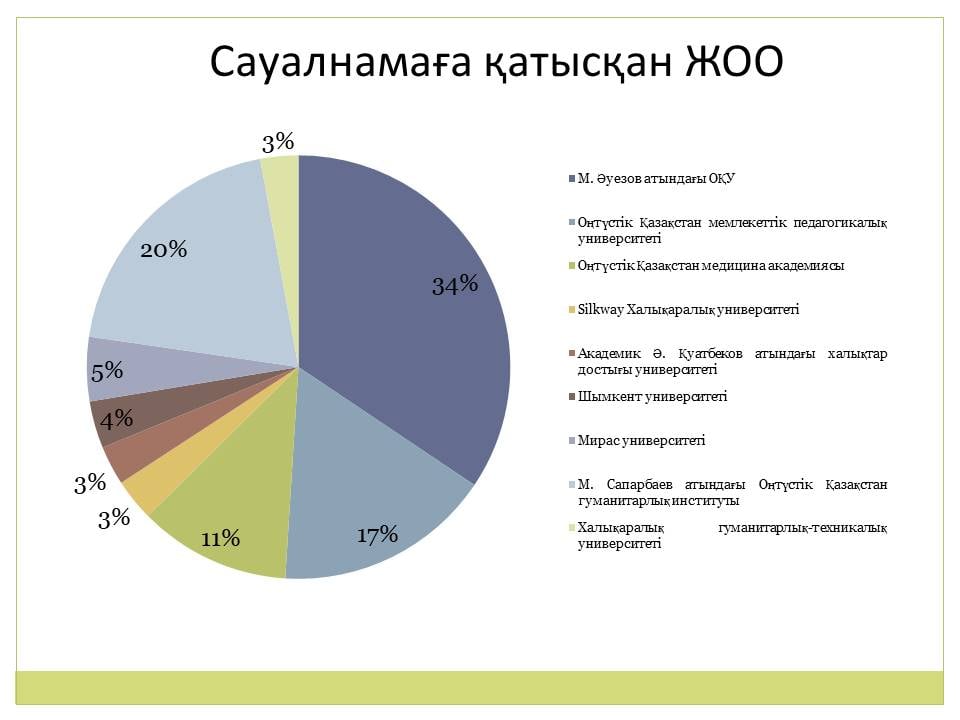 Сауалнамаға қатысқан ЖОО

3%
20%
34%
5%
4%
3%
3%
11%
17%

М. Әуезов атындағы ОҚУ
Оңтүстік Қазақстан мемлекеттік педагогикалық университеті
Оңтүстік Қазақстан медицина академиясы
Silkway Халықаралық университеті
Академик Ә. Қуатбеков атындағы халықтар достығы университеті
Шымкент университеті
Мирас университеті
М. Сапарбаев атындағы Оңтүстік Қазақстан гуманитарлық институты
Халықаралық гуманитарлық-техникалық университеті